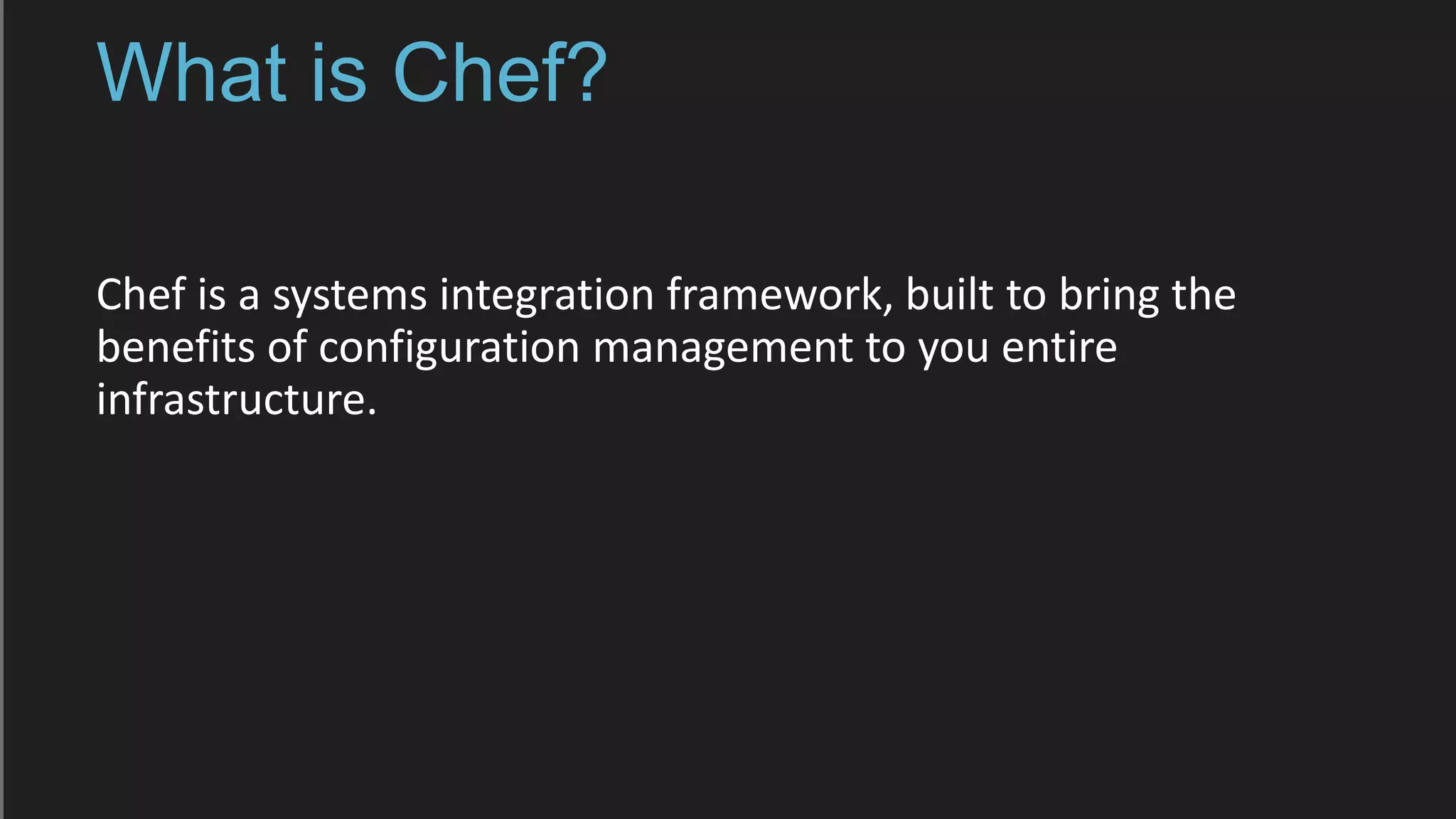 What is Chef?

Chef is a systems integration framework, built to bring the benefits of configuration management to you entire infrastructure.